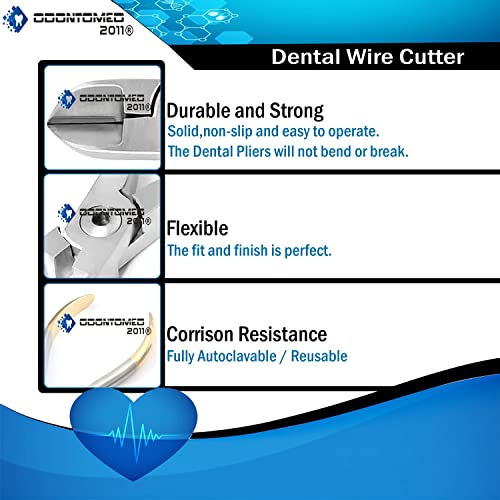 ODONTOMED 2011®

Dental Wire Cutter

ODONTOMED 2011®

Durable and Strong
Solid,non-slip and easy to operate.
The Dental Pliers will not bend or break.

ODONTOMED 2011®

Flexible
The fit and finish is perfect.

ODONTOMED 2011®

Corrison Resistance
Fully Autoclavable / Reusable